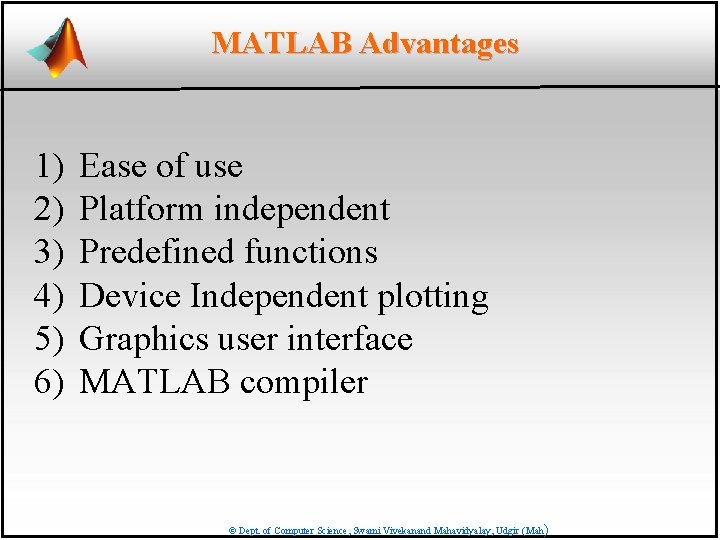 MATLAB Advantages

1) Ease of use
2) Platform independent
3) Predefined functions
4) Device Independent plotting
5) Graphics user interface
6) MATLAB compiler

© Dept. of Computer Science , Swami Vivekanand Mahavidyalay, Udgir (Mah)